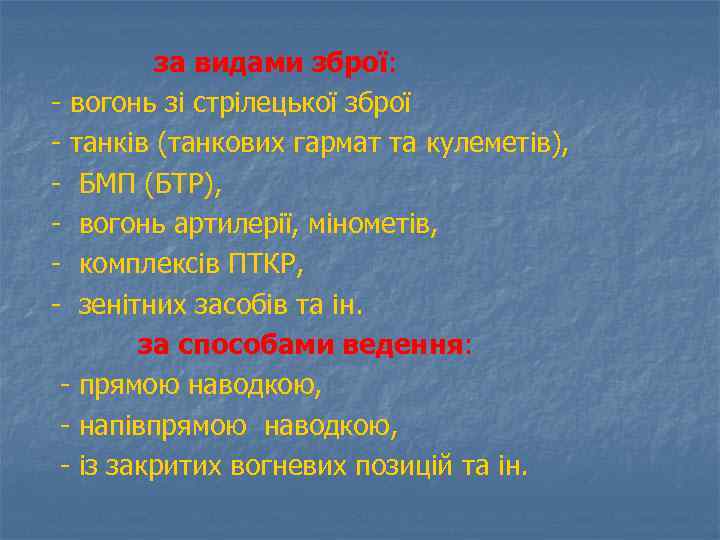 за видами зброї:

- вогонь зі стрілецької зброї
- танків (танкових гармат та кулеметів),
- БМП (БТР),
- вогонь артилерії, мінометів,
- комплексів ПТКР,
- зенітних засобів та ін.

за способами ведення:

- прямою наводкою,
- напівпрямою наводкою,
- із закритих вогневих позицій та ін.